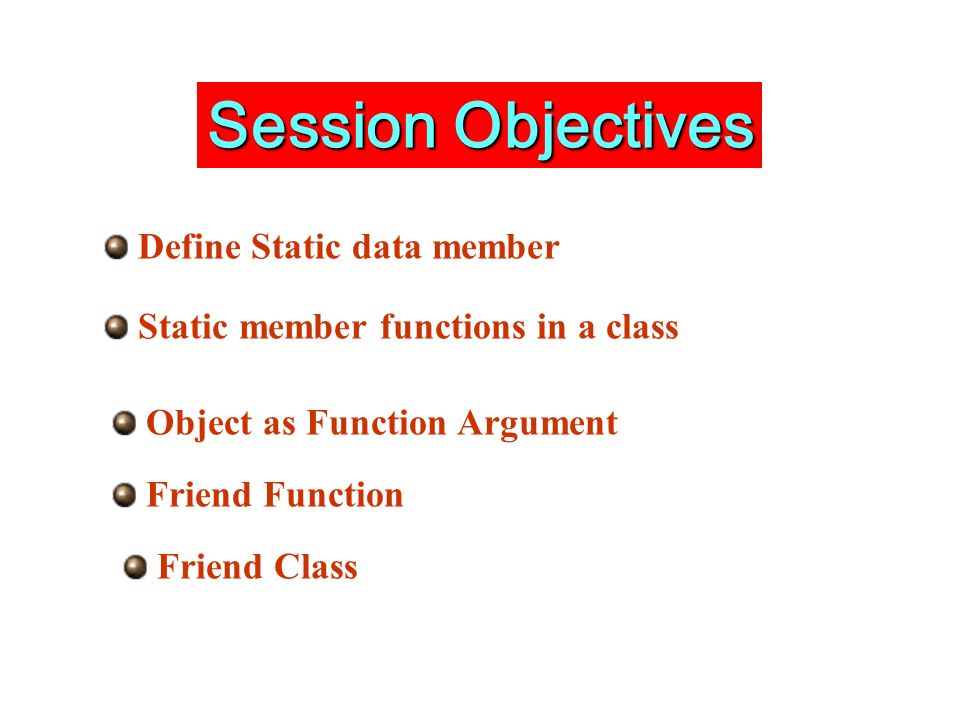 Session Objectives

Define Static data member

Static member functions in a class

Object as Function Argument

Friend Function

Friend Class